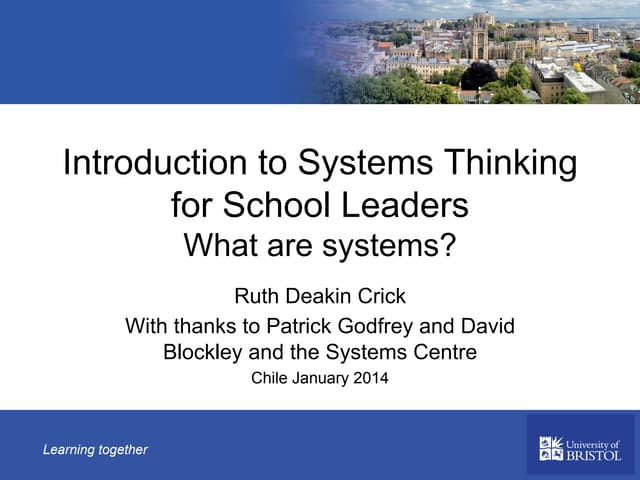 Introduction to Systems Thinking for School Leaders
What are systems?

Ruth Deakin Crick

With thanks to Patrick Godfrey and David Blockley and the Systems Centre

Chile January 2014

Learning together

University of BRISTOL